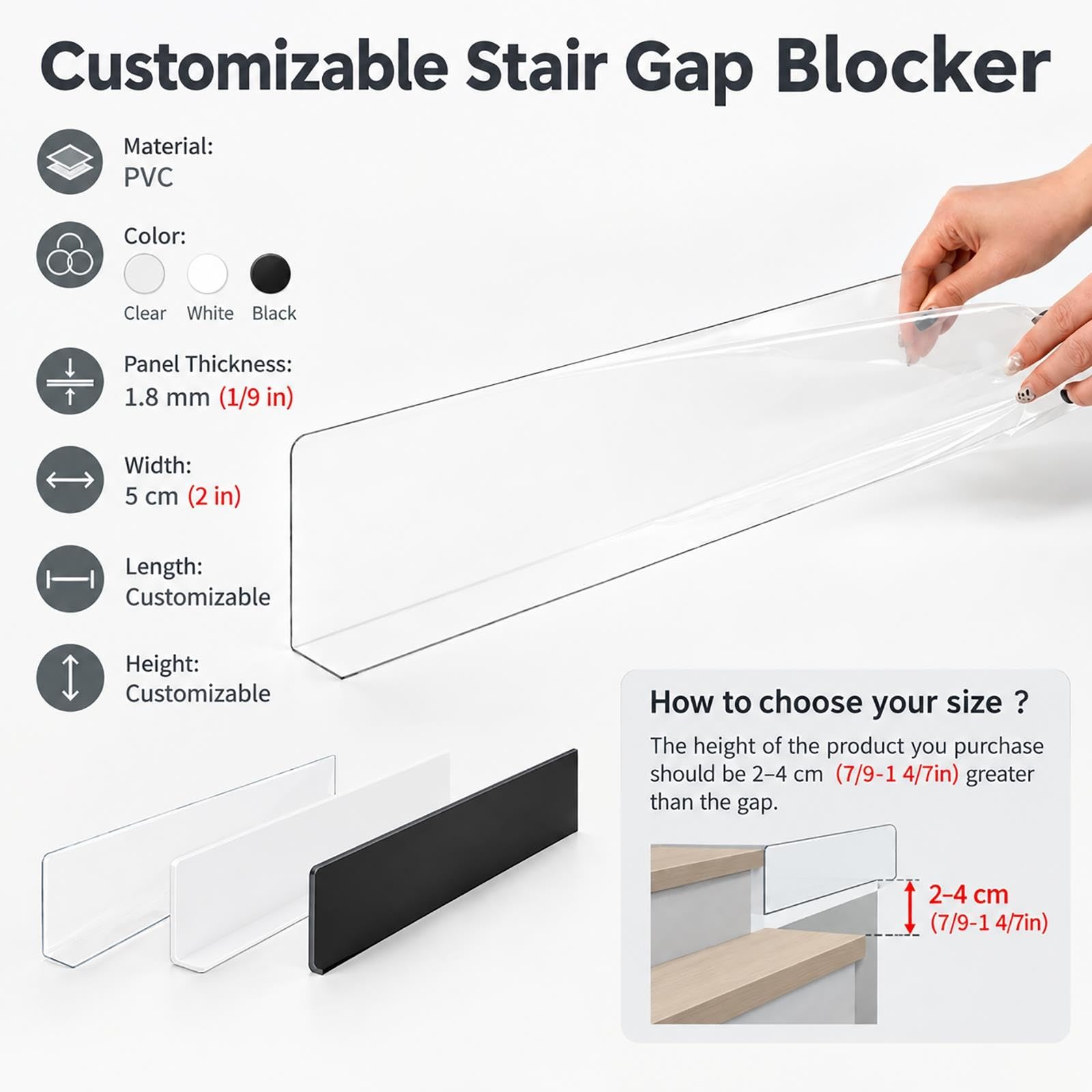 Customizable Stair Gap Blocker

Material:
PVC

Color:
Clear White Black

Panel Thickness:
1.8 mm (1/9 in)

Width:
5 cm (2 in)

Length:
Customizable

Height:
Customizable

How to choose your size ?

The height of the product you purchase should be 2–4 cm (7/9-1 4/7in) greater than the gap.

2–4 cm
(7/9-1 4/7in)